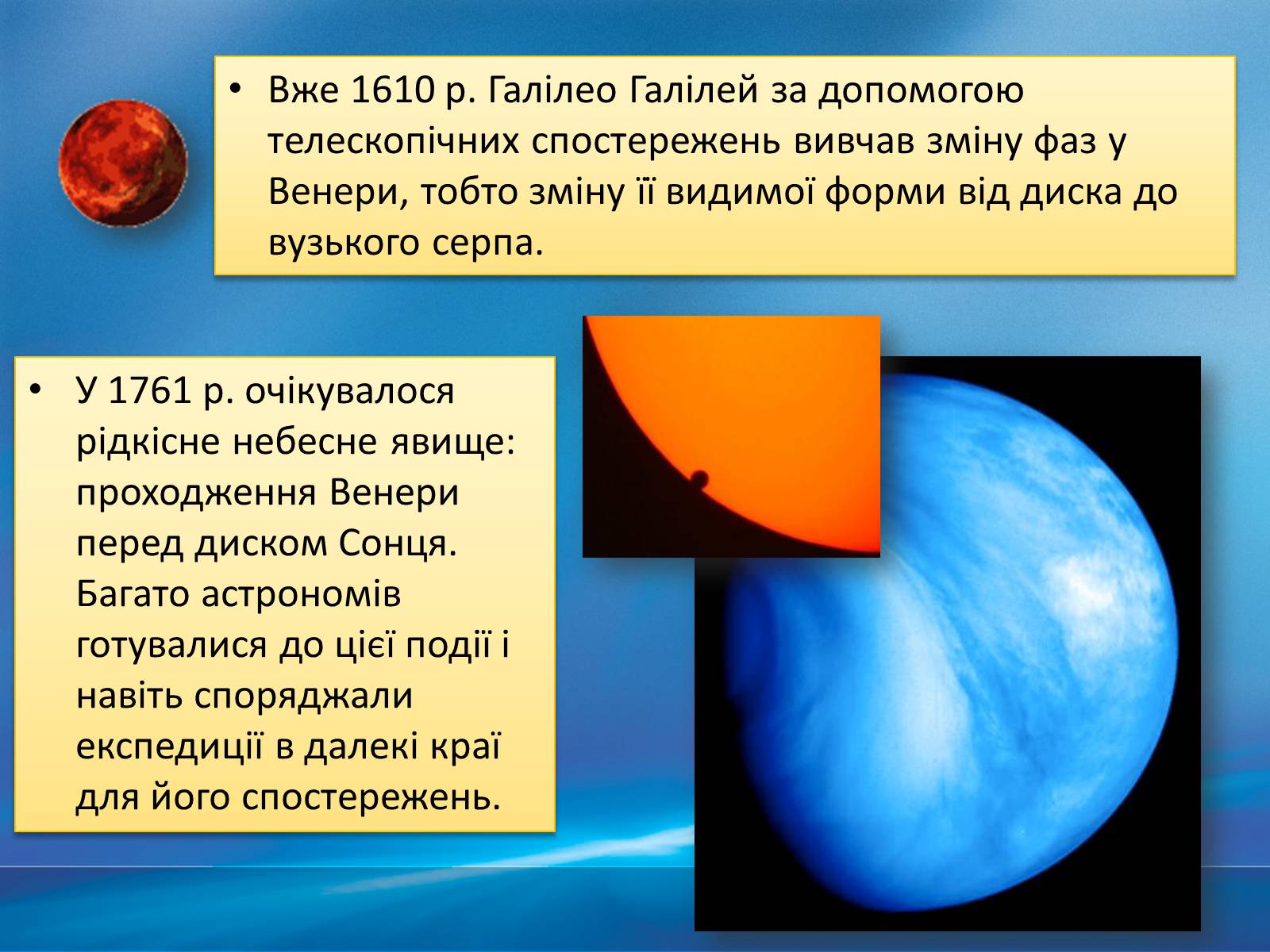 • Вже 1610 р. Галілео Галілей за допомогою телескопічних спостережень вивчав зміну фаз у Венери, тобто зміну її видимої форми від диска до вузького серпа.

• У 1761 р. очікувалося рідкісне небесне явище: проходження Венери перед диском Сонця. Багато астрономів готувалися до цієї події і навіть споряджали експедиції в далекі краї для його спостережень.